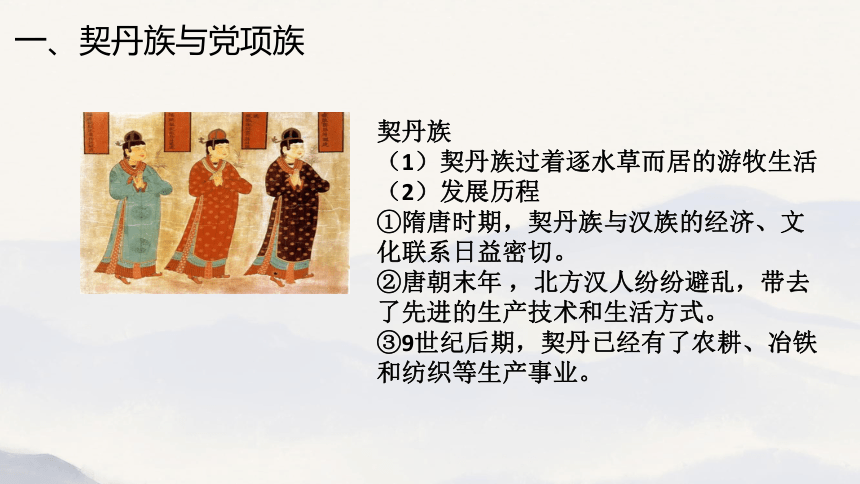 一、契丹族与党项族

契丹族
（1）契丹族过着逐水草而居的游牧生活
（2）发展历程
①隋唐时期，契丹族与汉族的经济、文化联系日益密切。
②唐朝末年，北方汉人纷纷避乱，带去了先进的生产技术和生活方式。
③9世纪后期，契丹已经有了农耕、冶铁和纺织等生产事业。